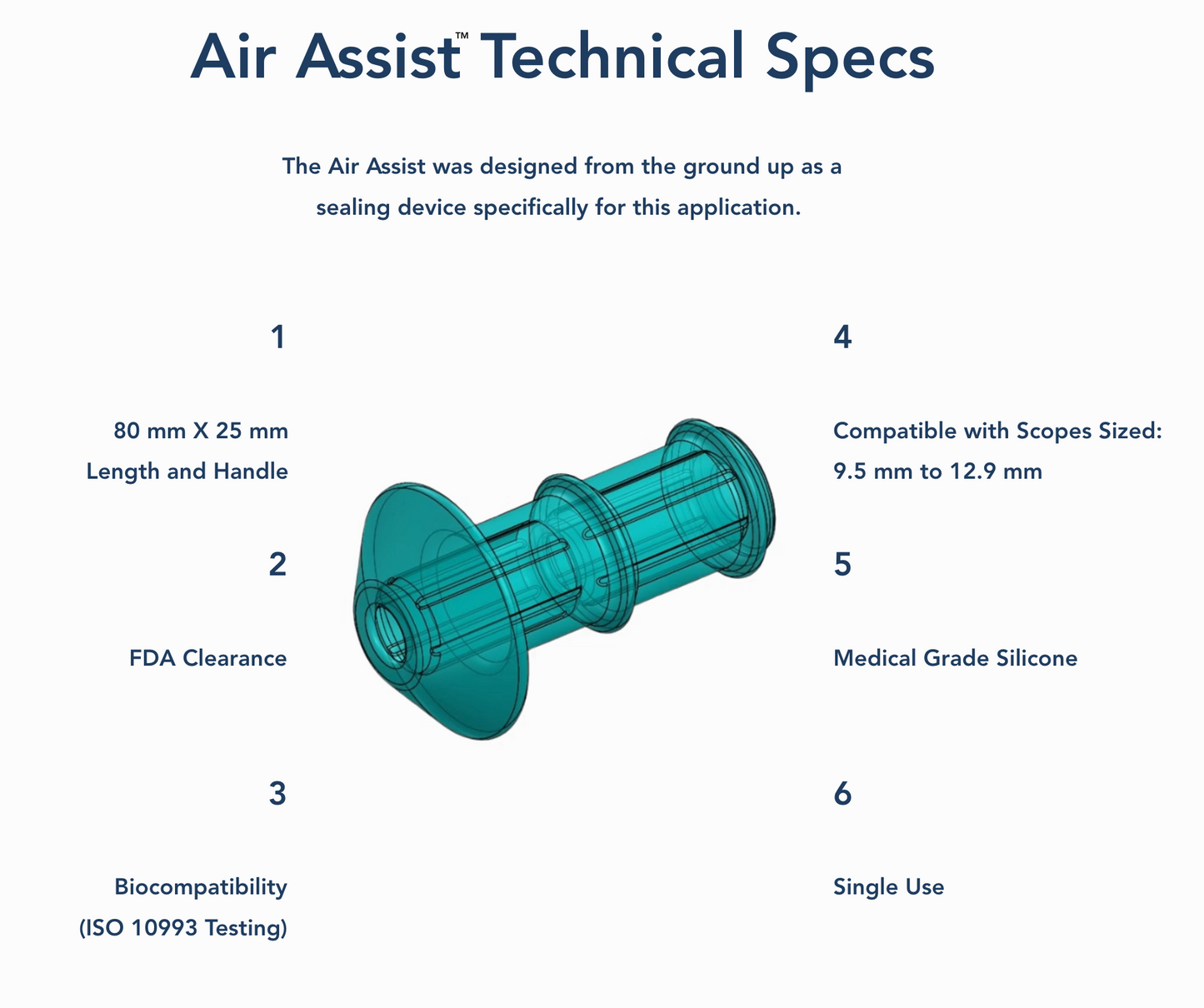 Air Assist™ Technical Specs

The Air Assist was designed from the ground up as a sealing device specifically for this application.

1

80 mm X 25 mm
Length and Handle

2

FDA Clearance

3

Biocompatibility
(ISO 10993 Testing)

4

Compatible with Scopes Sized:
9.5 mm to 12.9 mm

5

Medical Grade Silicone

6

Single Use